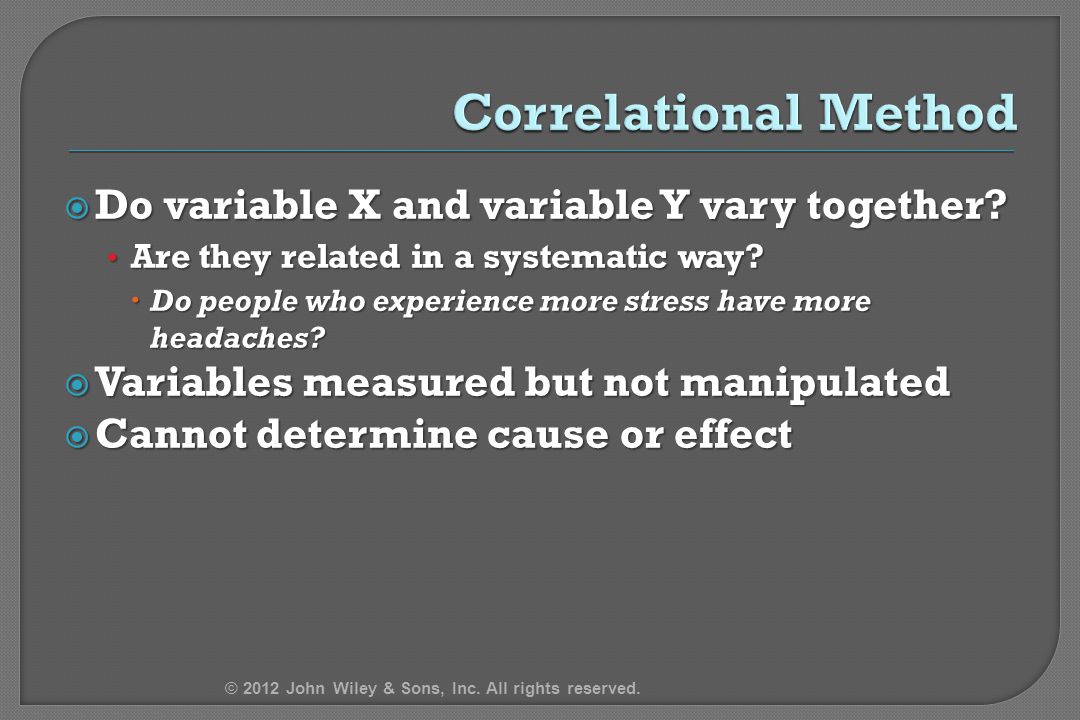 Correlational Method

Do variable X and variable Y vary together?

Are they related in a systematic way?

Do people who experience more stress have more headaches?

Variables measured but not manipulated

Cannot determine cause or effect

© 2012 John Wiley & Sons, Inc. All rights reserved.